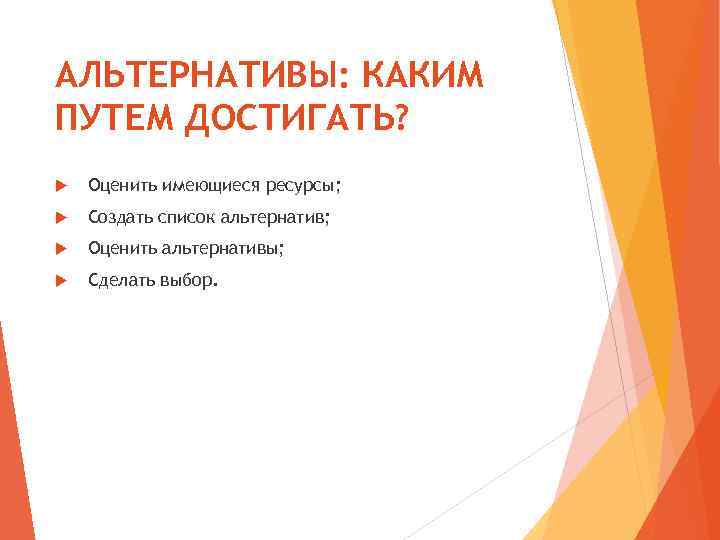 АЛЬТЕРНАТИВЫ: КАКИМ ПУТЕМ ДОСТИГАТЬ?

Оценить имеющиеся ресурсы;

Создать список альтернатив;

Оценить альтернативы;

Сделать выбор.